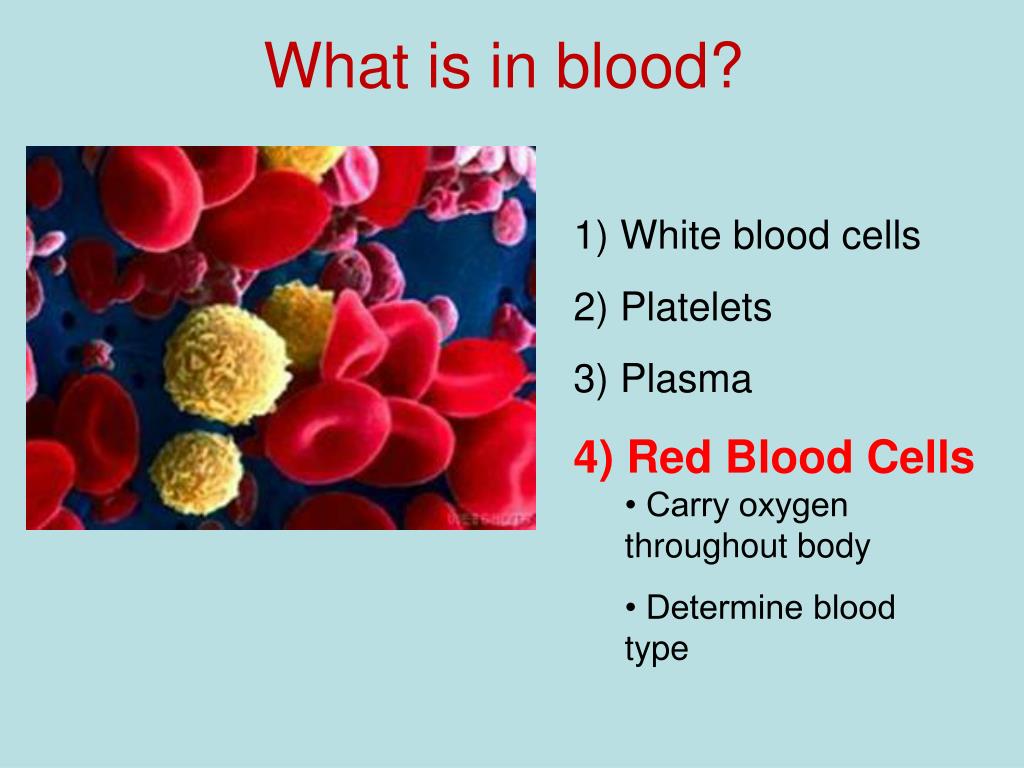 What is in blood?

1) White blood cells

2) Platelets

3) Plasma

4) Red Blood Cells

• Carry oxygen throughout body

• Determine blood type